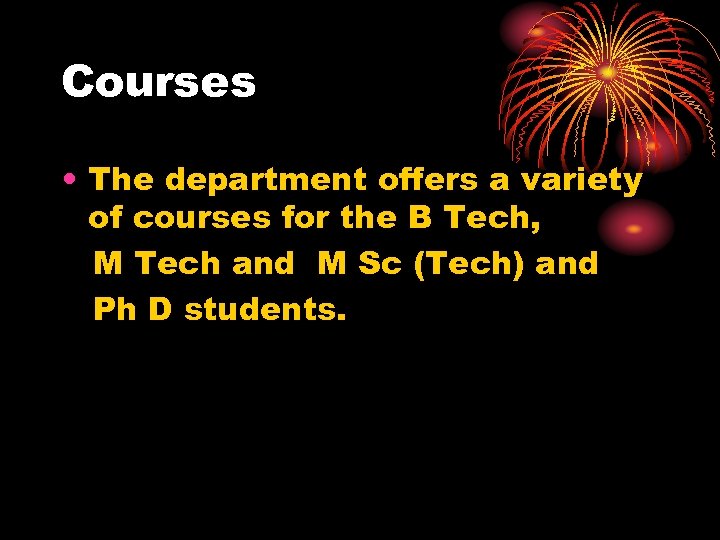 Courses

• The department offers a variety of courses for the B Tech, M Tech and M Sc (Tech) and Ph D students.